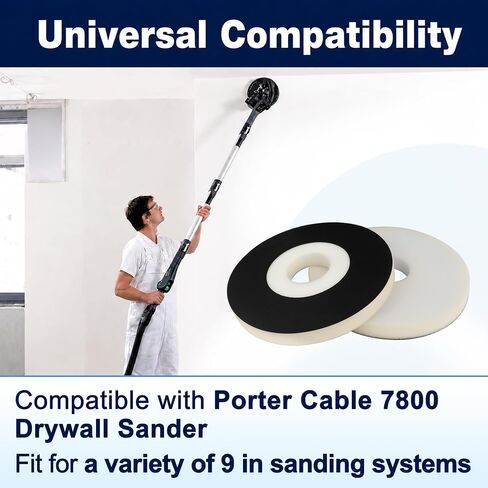 Universal Compatibility

Compatible with Porter Cable 7800 Drywall Sander

Fit for a variety of 9 in sanding systems